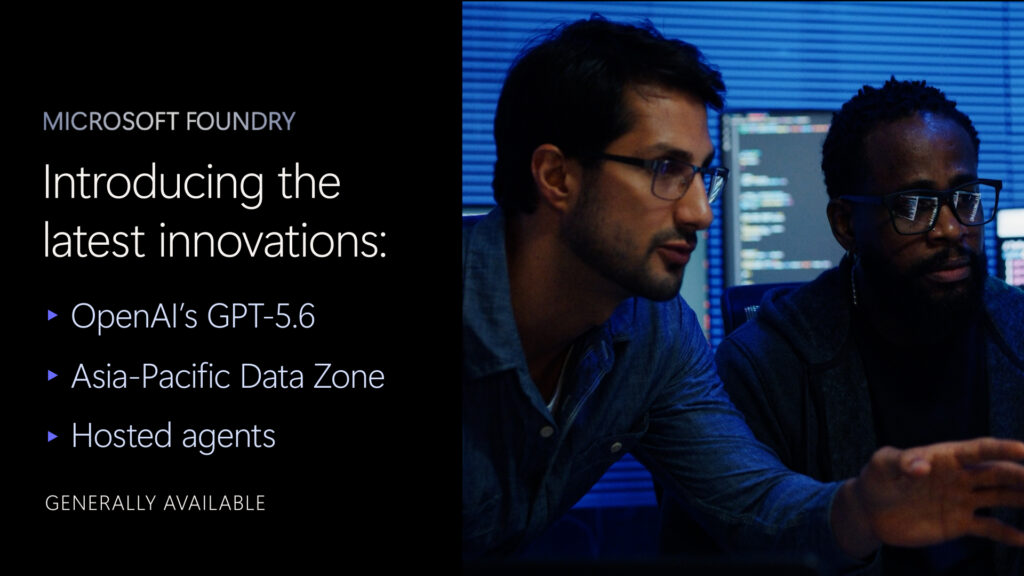 MICROSOFT FOUNDRY

Introducing the latest innovations:

▸ OpenAI's GPT-5.6

▸ Asia-Pacific Data Zone

▸ Hosted agents

GENERALLY AVAILABLE